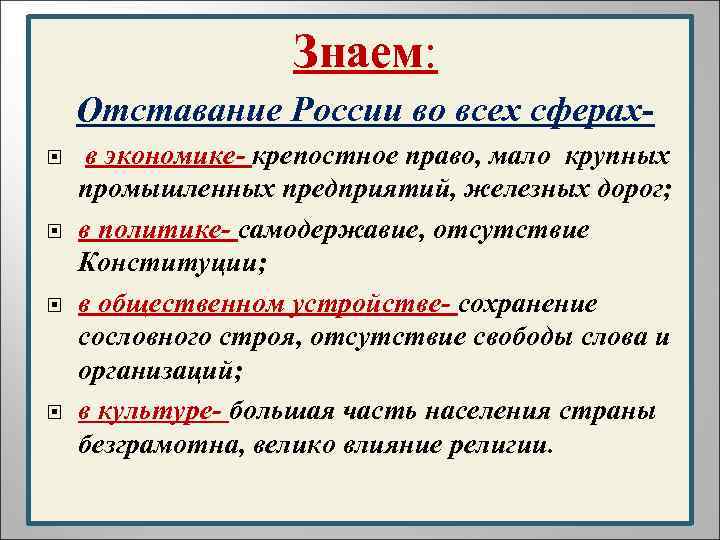 Знаем:

Отставание России во всех сферах-

в экономике- крепостное право, мало крупных промышленных предприятий, железных дорог;

в политике- самодержавие, отсутствие Конституции;

в общественном устройстве- сохранение сословного строя, отсутствие свободы слова и организаций;

в культуре- большая часть населения страны безграмотна, велико влияние религии.